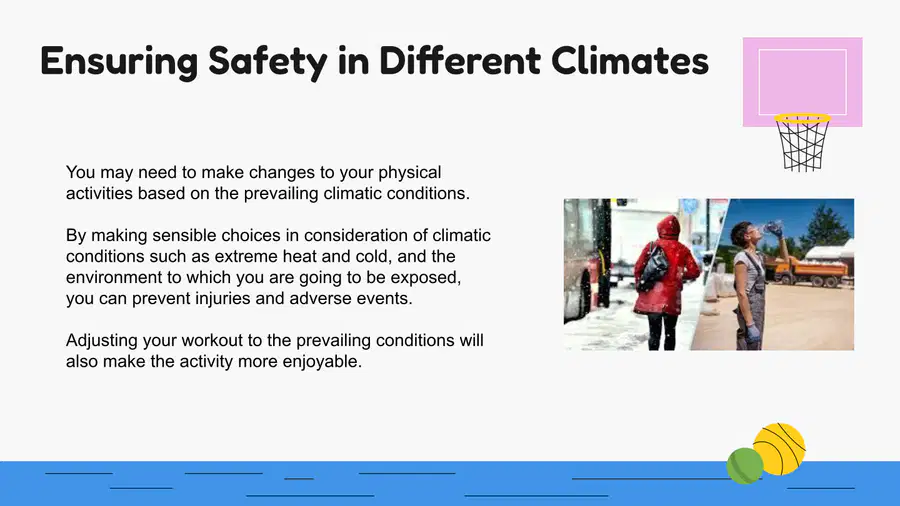 Ensuring Safety in Different Climates

You may need to make changes to your physical activities based on the prevailing climatic conditions.

By making sensible choices in consideration of climatic conditions such as extreme heat and cold, and the environment to which you are going to be exposed, you can prevent injuries and adverse events.

Adjusting your workout to the prevailing conditions will also make the activity more enjoyable.